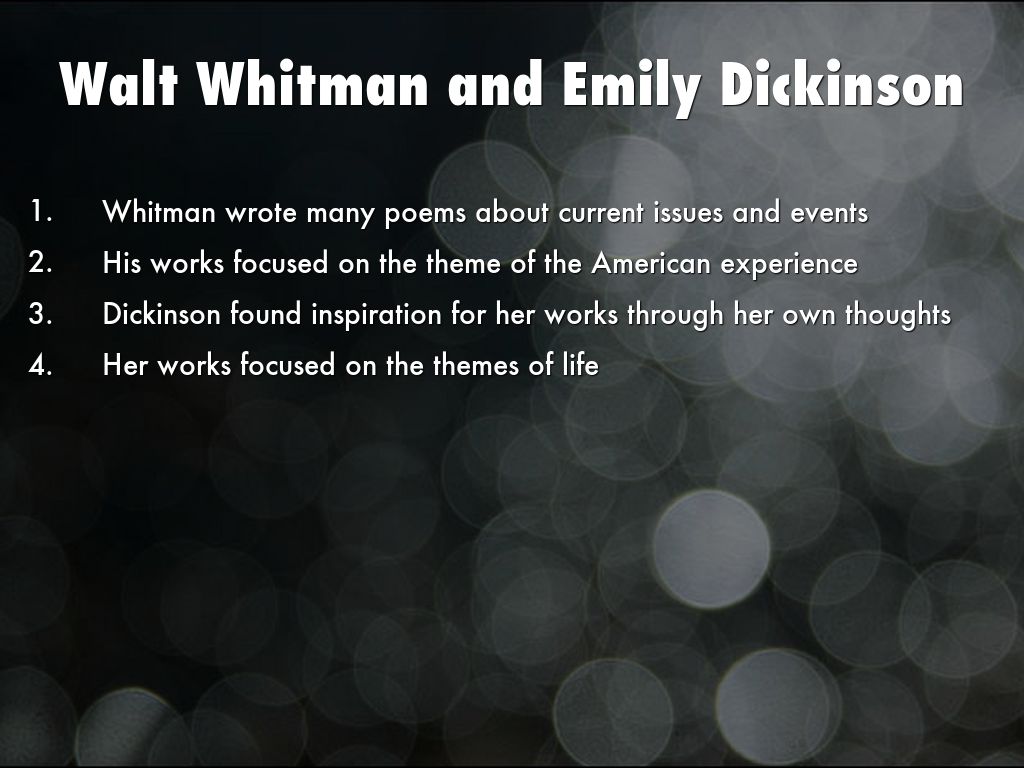 Walt Whitman and Emily Dickinson

1. Whitman wrote many poems about current issues and events
2. His works focused on the theme of the American experience
3. Dickinson found inspiration for her works through her own thoughts
4. Her works focused on the themes of life